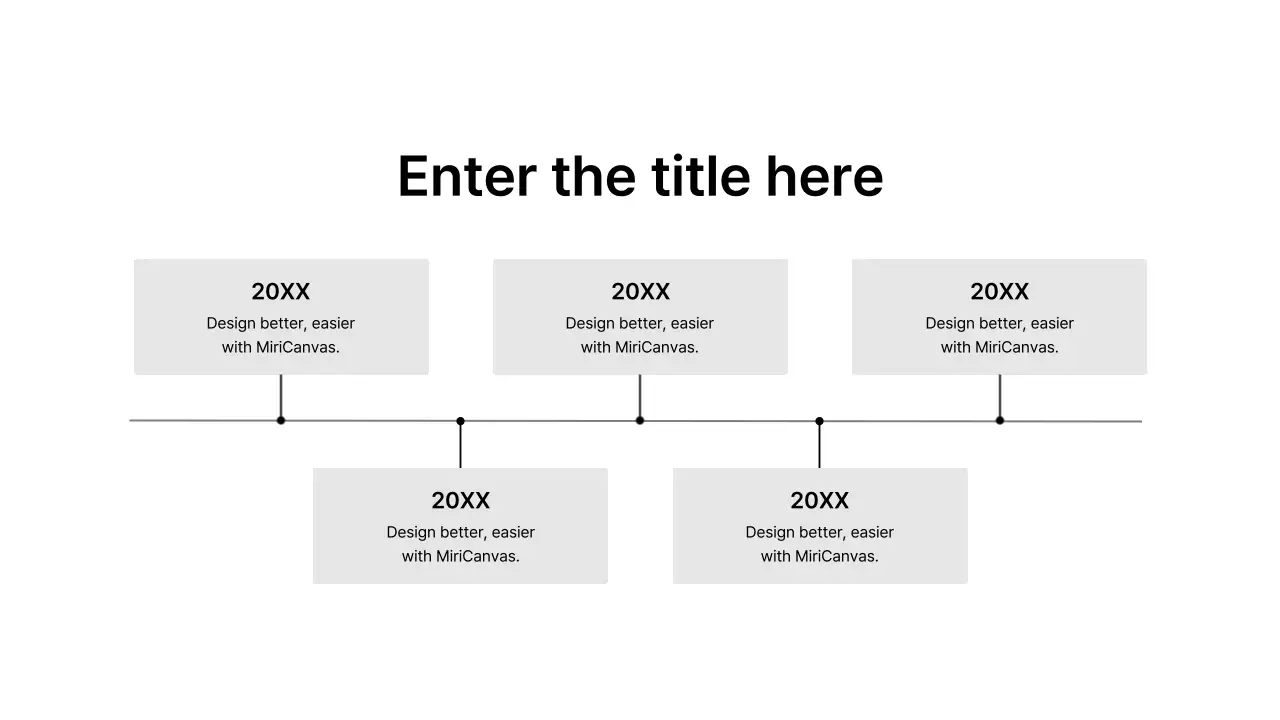 Enter the title here

20XX
Design better, easier with MiriCanvas.

20XX
Design better, easier with MiriCanvas.

20XX
Design better, easier with MiriCanvas.

20XX
Design better, easier with MiriCanvas.

20XX
Design better, easier with MiriCanvas.